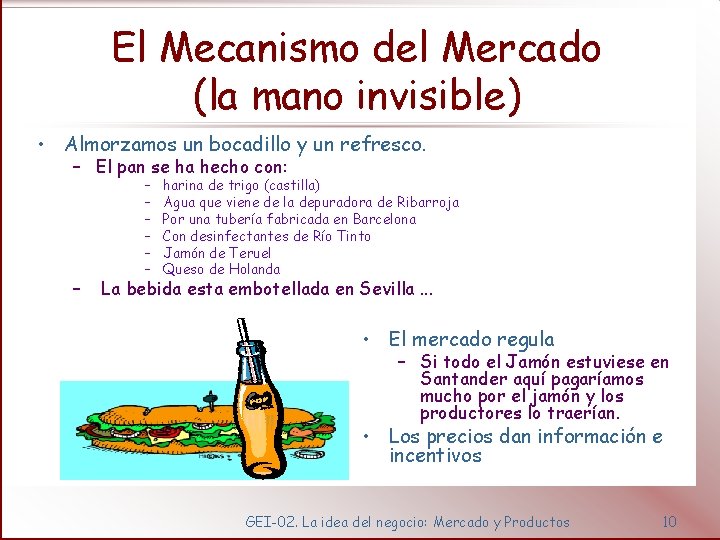 El Mecanismo del Mercado (la mano invisible)

• Almorzamos un bocadillo y un refresco.
  – El pan se ha hecho con:
    – harina de trigo (castilla)
    – Agua que viene de la depuradora de Ribarroja
    – Por una tubería fabricada en Barcelona
    – Con desinfectantes de Río Tinto
    – Jamón de Teruel
    – Queso de Holanda
  – La bebida esta embotellada en Sevilla ...

POP

• El mercado regula
  – Si todo el Jamón estuviese en Santander aquí pagaríamos mucho por el jamón y los productores lo traerían.
• Los precios dan información e incentivos

GEI-02. La idea del negocio: Mercado y Productos 10